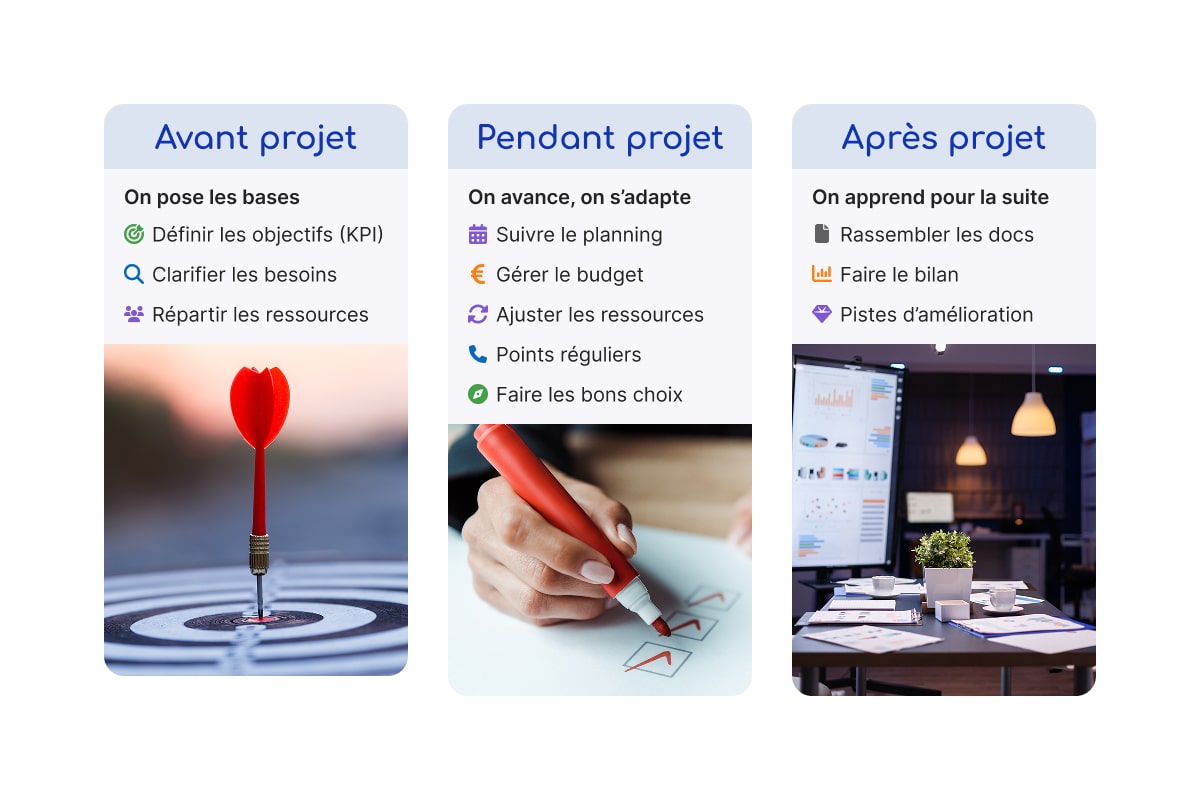 Avant projet

On pose les bases

Définir les objectifs (KPI)

Clarifier les besoins

Répartir les ressources

Pendant projet

On avance, on s'adapte

Suivre le planning

Gérer le budget

Ajuster les ressources

Points réguliers

Faire les bons choix

Après projet

On apprend pour la suite

Rassembler les docs

Faire le bilan

Pistes d'amélioration